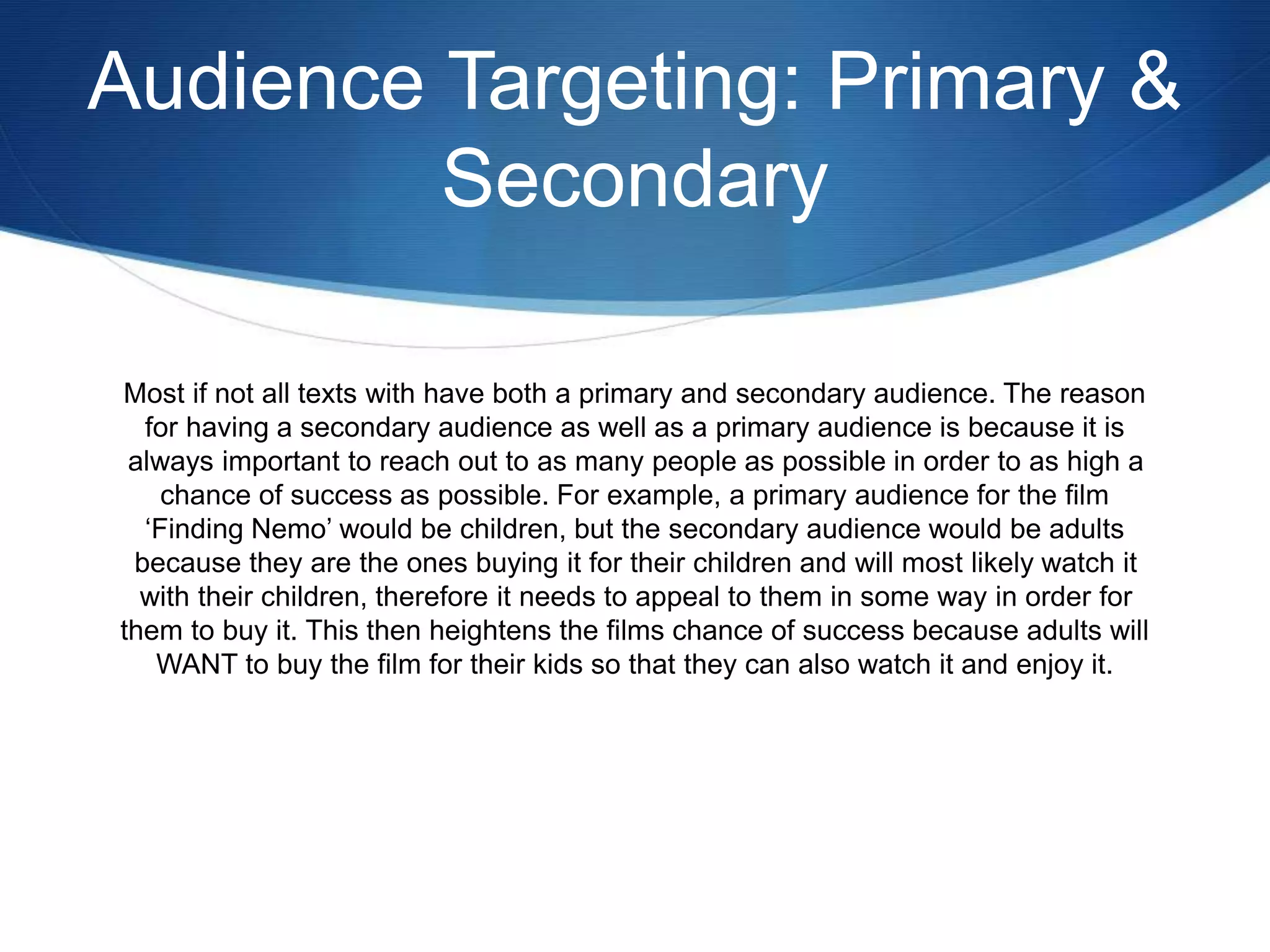 Audience Targeting: Primary & Secondary

Most if not all texts with have both a primary and secondary audience. The reason for having a secondary audience as well as a primary audience is because it is always important to reach out to as many people as possible in order to as high a chance of success as possible. For example, a primary audience for the film ‘Finding Nemo’ would be children, but the secondary audience would be adults because they are the ones buying it for their children and will most likely watch it with their children, therefore it needs to appeal to them in some way in order for them to buy it. This then heightens the films chance of success because adults will WANT to buy the film for their kids so that they can also watch it and enjoy it.